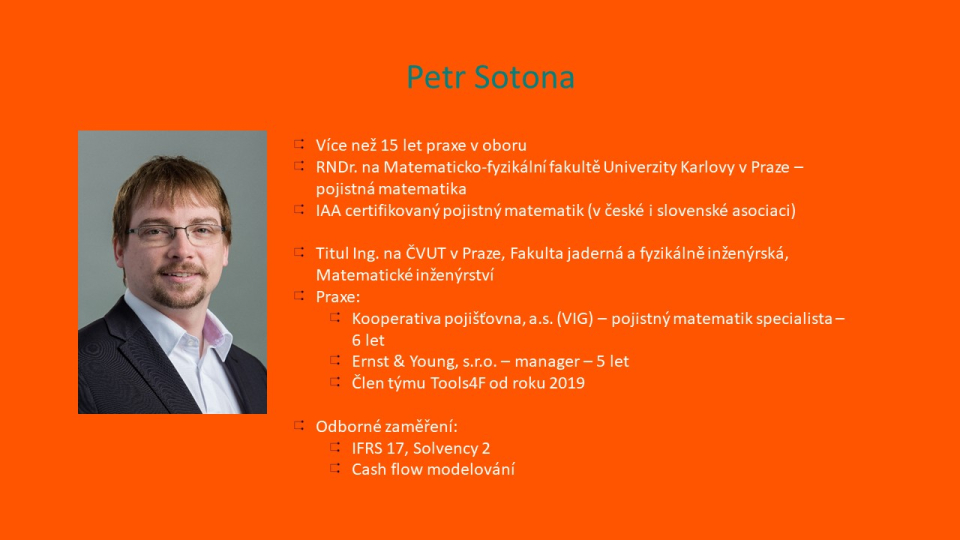 Petr Sotona

Více než 15 let praxe v oboru
RNDr. na Matematicko-fyzikální fakultě Univerzity Karlovy v Praze – pojistná matematika
IAA certifikovaný pojistný matematik (v české i slovenské asociaci)

Titul Ing. na ČVUT v Praze, Fakulta jaderná a fyzikálně inženýrská, Matematické inženýrství
Praxe:
Kooperativa pojišťovna, a.s. (VIG) – pojistný matematik specialista – 6 let
Ernst & Young, s.r.o. – manager – 5 let
Člen týmu Tools4F od roku 2019

Odborné zaměření:
IFRS 17, Solvency 2
Cash flow modelování